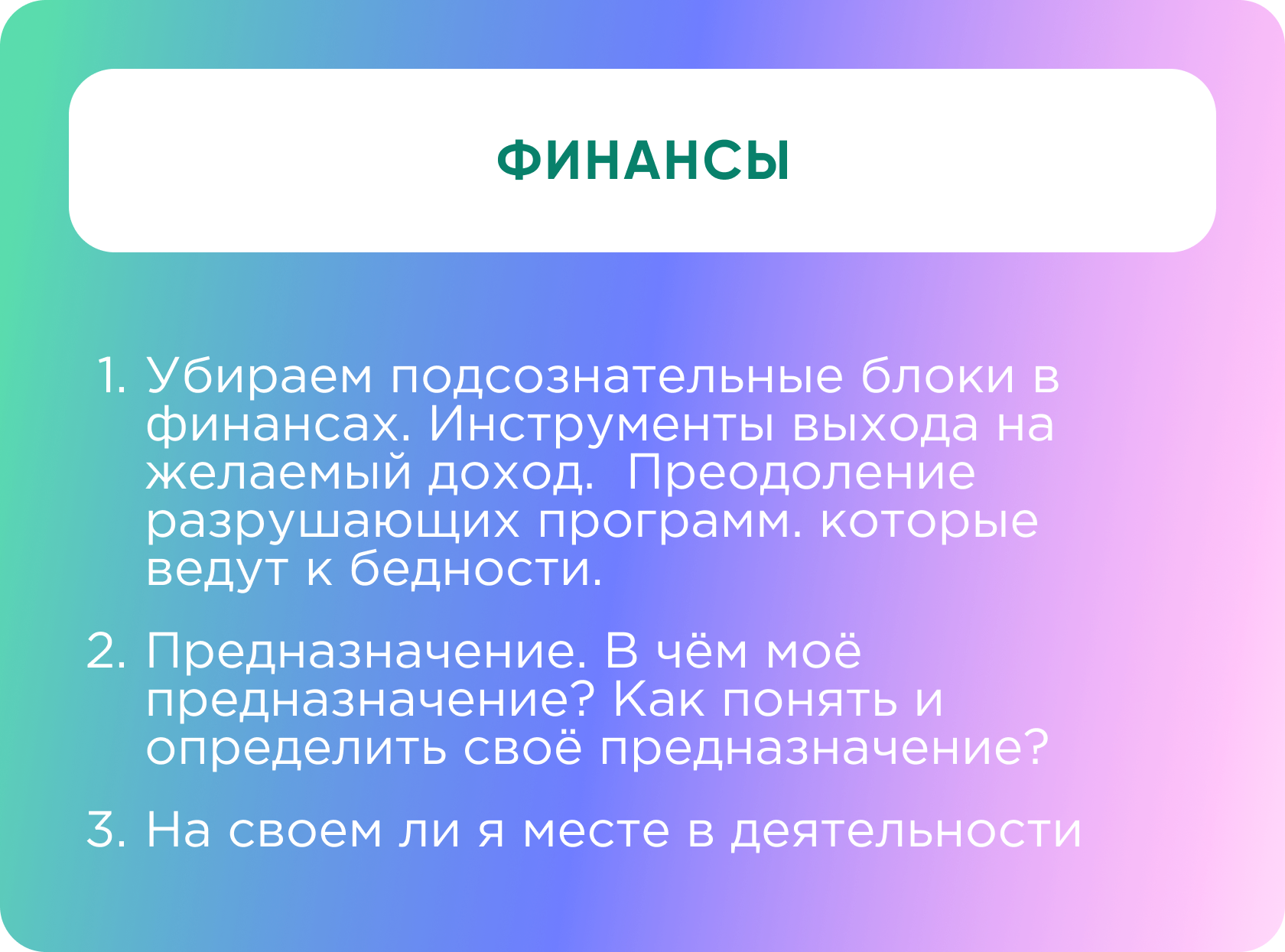 ФИНАНСЫ

1. Убираем подсознательные блоки в финансах. Инструменты выхода на желаемый доход.  Преодоление разрушающих программ. которые ведут к бедности.

2. Предназначение. В чём моё предназначение? Как понять и определить своё предназначение?

3. На своем ли я месте в деятельности